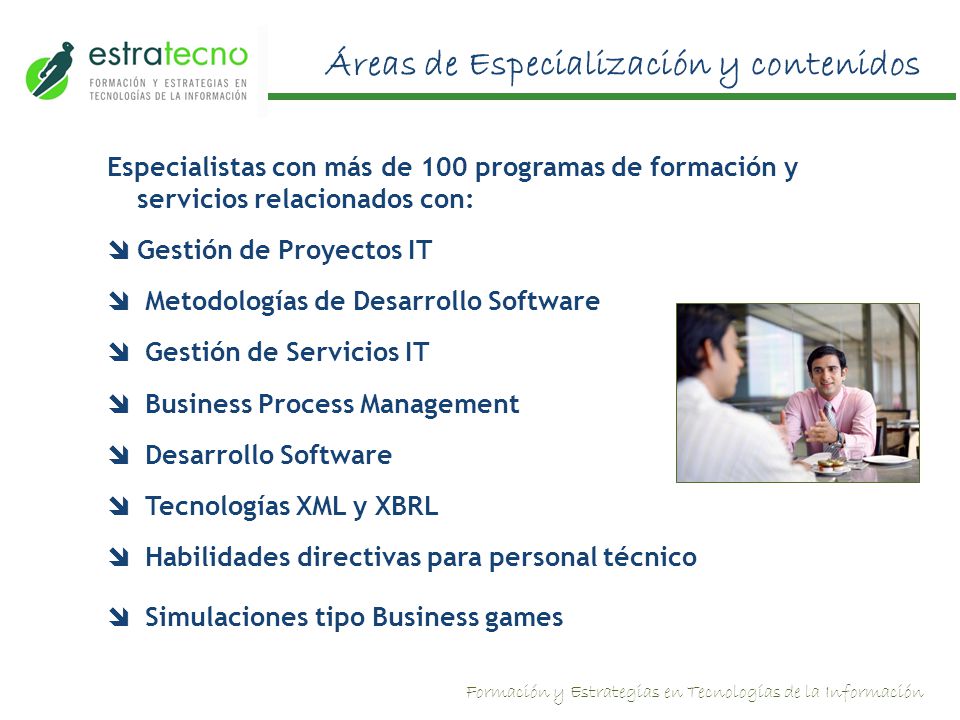 estratecno
FORMACIÓN Y ESTRATEGIAS EN TECNOLOGÍAS DE LA INFORMACIÓN

Áreas de Especialización y contenidos

Especialistas con más de 100 programas de formación y servicios relacionados con:

Gestión de Proyectos IT

Metodologías de Desarrollo Software

Gestión de Servicios IT

Business Process Management

Desarrollo Software

Tecnologías XML y XBRL

Habilidades directivas para personal técnico

Simulaciones tipo Business games

Formación y Estrategias en Tecnologías de la Información